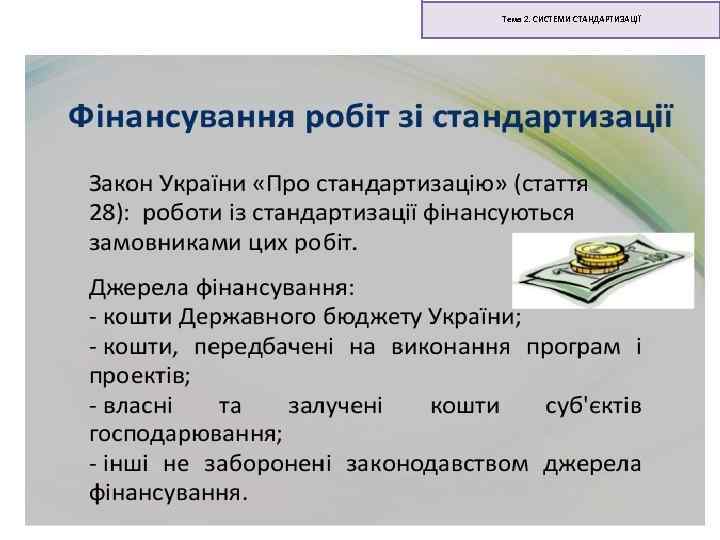 Тема 2. СИСТЕМИ СТАНДАРТИЗАЦІЇ

Фінансування робіт зі стандартизації

Закон України «Про стандартизацію» (стаття 28): роботи із стандартизації фінансуються замовниками цих робіт.

Джерела фінансування:
- кошти Державного бюджету України;
- кошти, передбачені на виконання програм і проектів;
- власні та залучені кошти суб'єктів господарювання;
- інші не заборонені законодавством джерела фінансування.